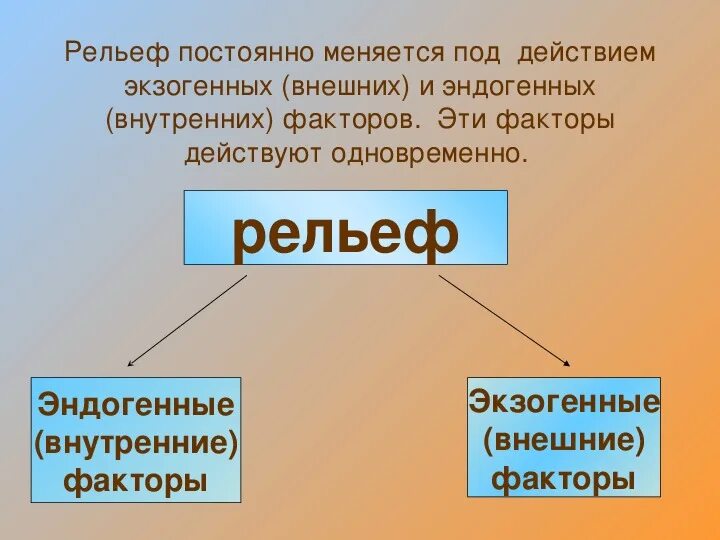 Рельеф постоянно меняется под действием экзогенных (внешних) и эндогенных (внутренних) факторов. Эти факторы действуют одновременно.

рельеф

Эндогенные (внутренние) факторы

Экзогенные (внешние) факторы